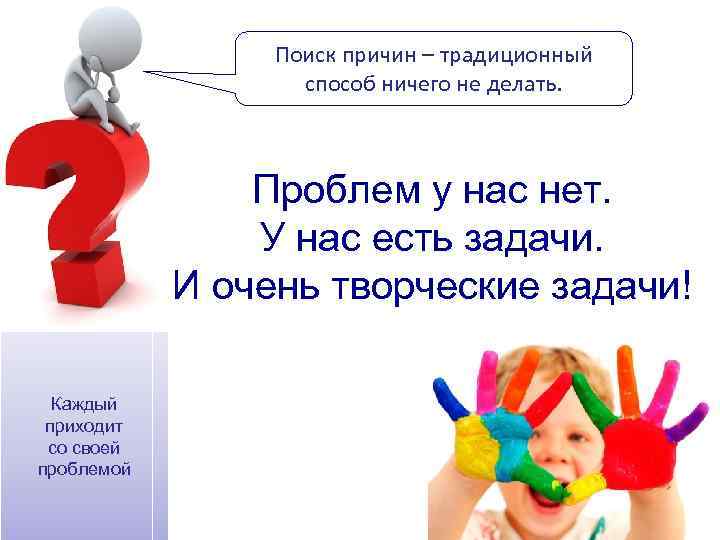 Поиск причин – традиционный способ ничего не делать.

Проблем у нас нет.
У нас есть задачи.
И очень творческие задачи!

Каждый приходит со своей проблемой